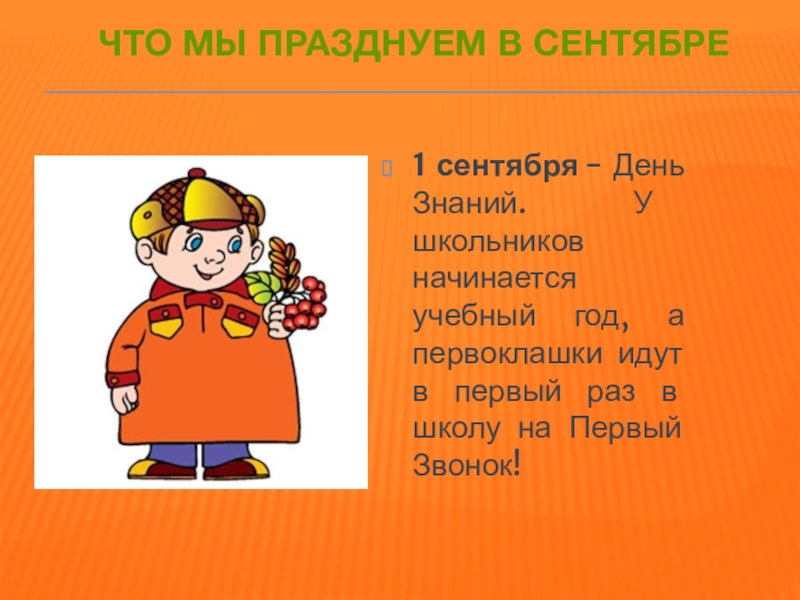 ЧТО МЫ ПРАЗДНУЕМ В СЕНТЯБРЕ

1 сентября – День Знаний. У школьников начинается учебный год, а первоклашки идут в первый раз в школу на Первый Звонок!